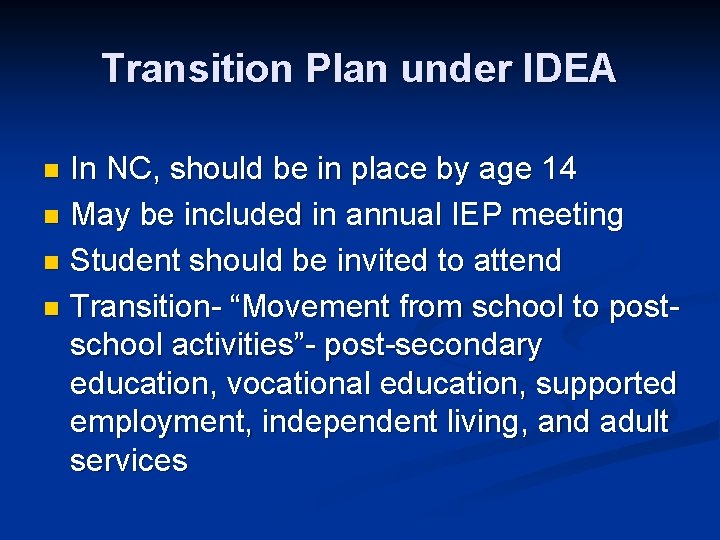 Transition Plan under IDEA

- In NC, should be in place by age 14
- May be included in annual IEP meeting
- Student should be invited to attend
- Transition- “Movement from school to post-school activities”- post-secondary education, vocational education, supported employment, independent living, and adult services